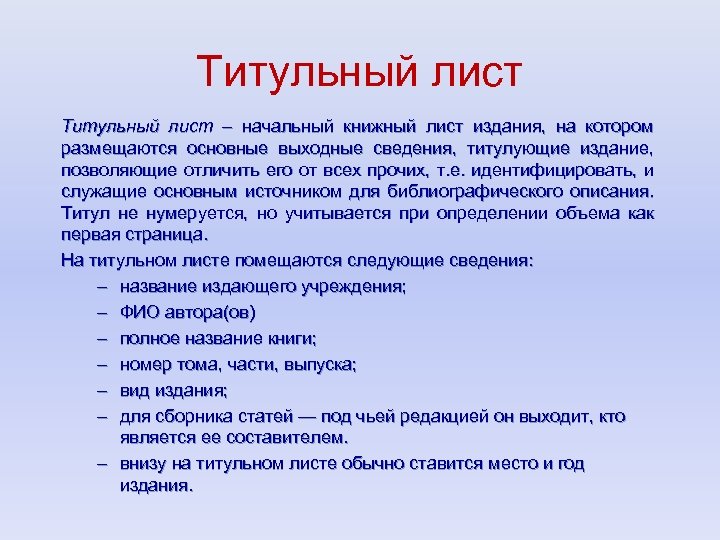 Титульный лист

Титульный лист – начальный книжный лист издания, на котором размещаются основные выходные сведения, титулующие издание, позволяющие отличить его от всех прочих, т.е. идентифицировать, и служащие основным источником для библиографического описания. Титул не нумеруется, но учитывается при определении объема как первая страница.

На титульном листе помещаются следующие сведения:

– название издающего учреждения;
– ФИО автора(ов)
– полное название книги;
– номер тома, части, выпуска;
– вид издания;
– для сборника статей — под чьей редакцией он выходит, кто является ее составителем.
– внизу на титульном листе обычно ставится место и год издания.